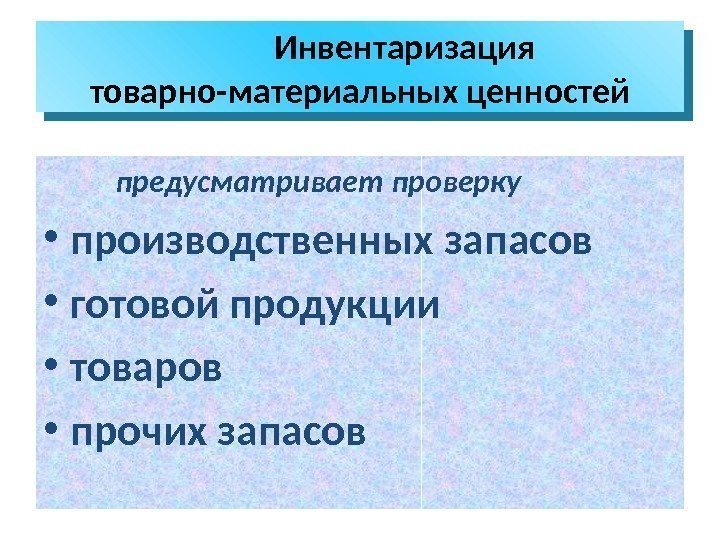 Инвентаризация товарно-материальных ценностей

предусматривает проверку

• производственных запасов
• готовой продукции
• товаров
• прочих запасов